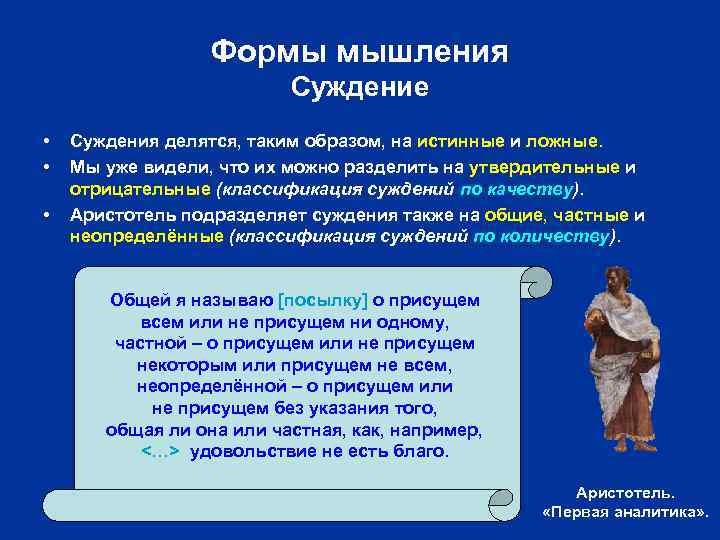 Формы мышления
Суждение

• Суждения делятся, таким образом, на истинные и ложные.
• Мы уже видели, что их можно разделить на утвердительные и отрицательные (классификация суждений по качеству).
• Аристотель подразделяет суждения также на общие, частные и неопределённые (классификация суждений по количеству).

Общей я называю [посылку] о присущем всем или не присущем ни одному, частной – о присущем или не присущем некоторым или присущем не всем, неопределённой – о присущем или не присущем без указания того, общая ли она или частная, как, например, <...> удовольствие не есть благо.

Аристотель.
«Первая аналитика».